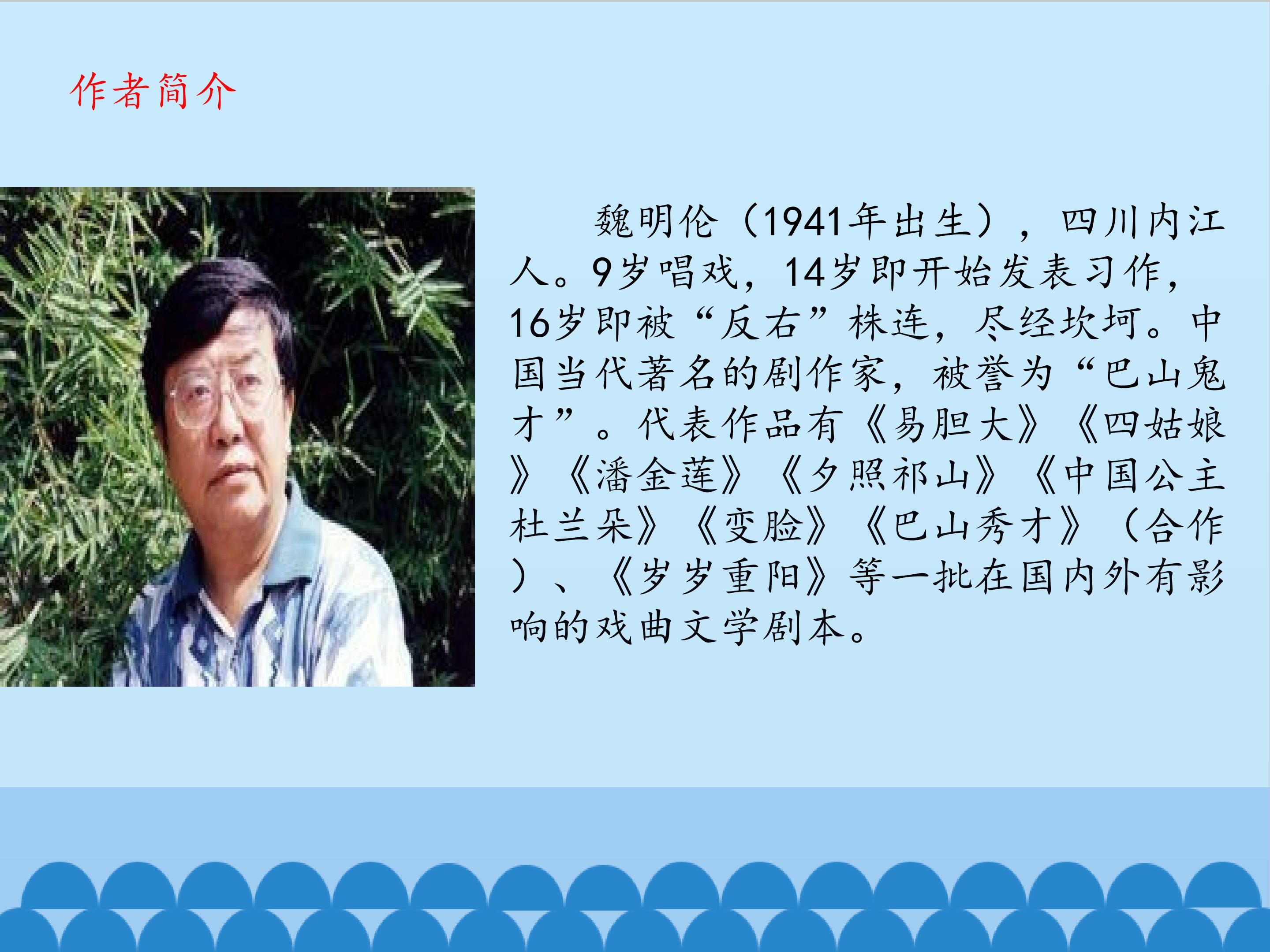 作者简介

魏明伦（1941年出生），四川内江人。9岁唱戏，14岁即开始发表习作，16岁即被“反右”株连，尽经坎坷。中国当代著名的剧作家，被誉为“巴山鬼才”。代表作品有《易胆大》《四姑娘》《潘金莲》《夕照祁山》《中国公主杜兰朵》《变脸》《巴山秀才》（合作）、《岁岁重阳》等一批在国内外有影响的戏曲文学剧本。